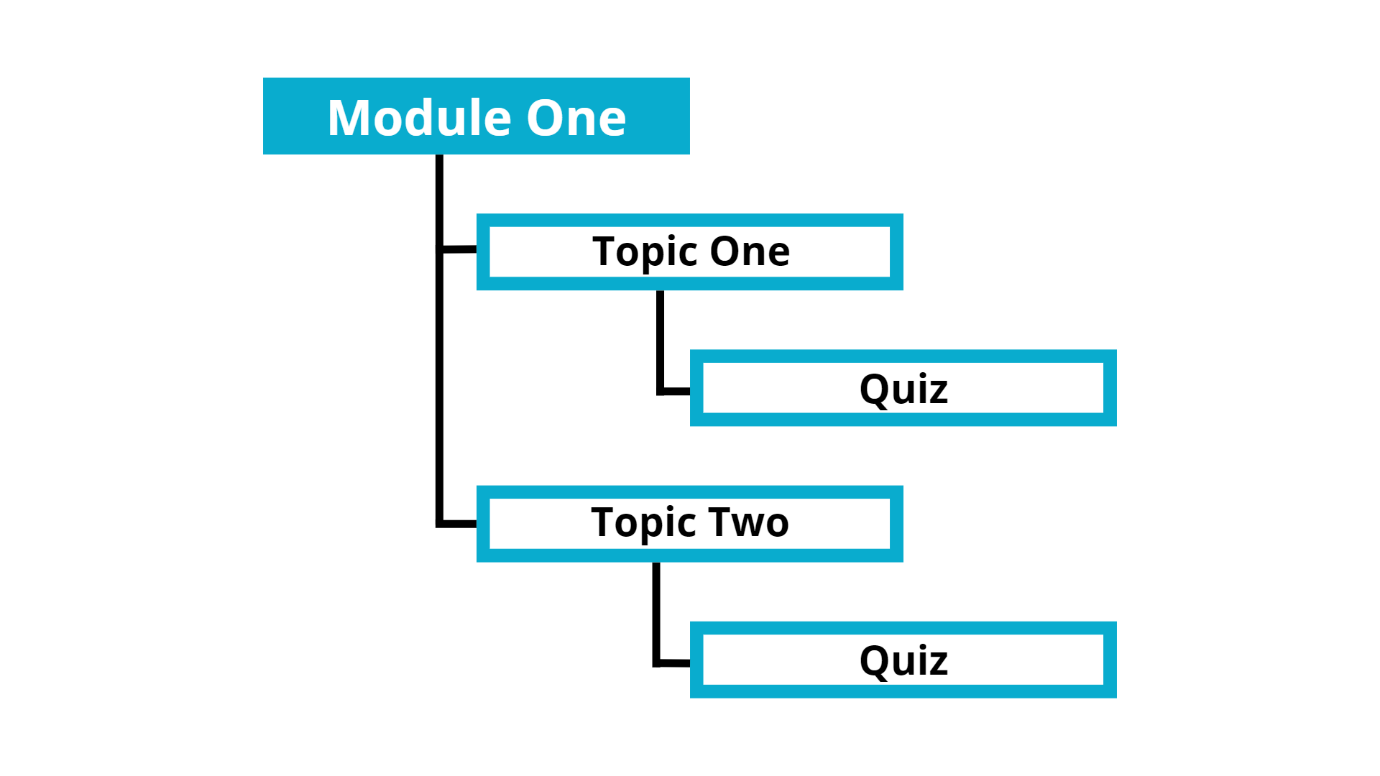 Module One

Topic One

Quiz

Topic Two

Quiz